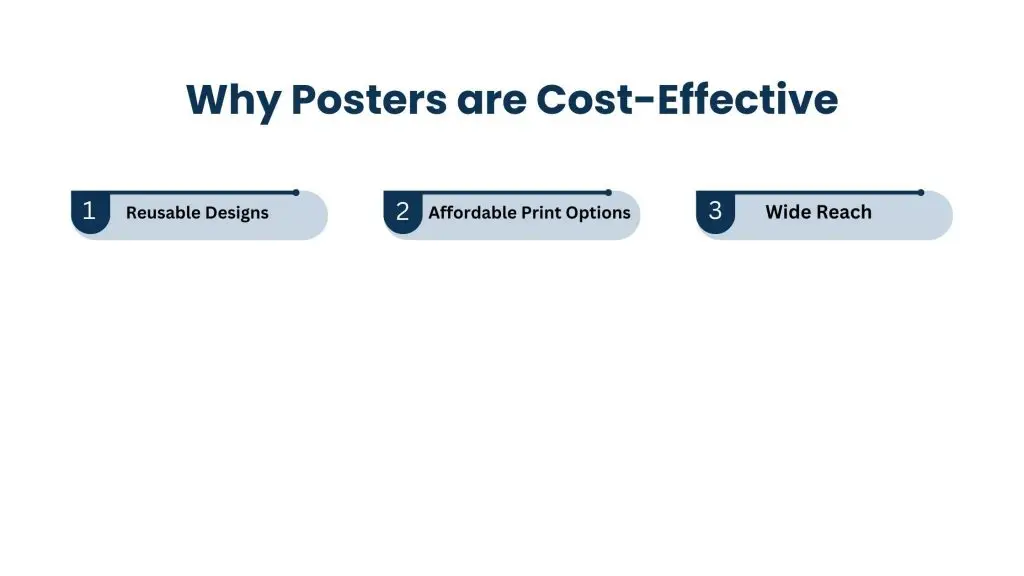 Why Posters are Cost-Effective

1 Reusable Designs

2 Affordable Print Options

3 Wide Reach